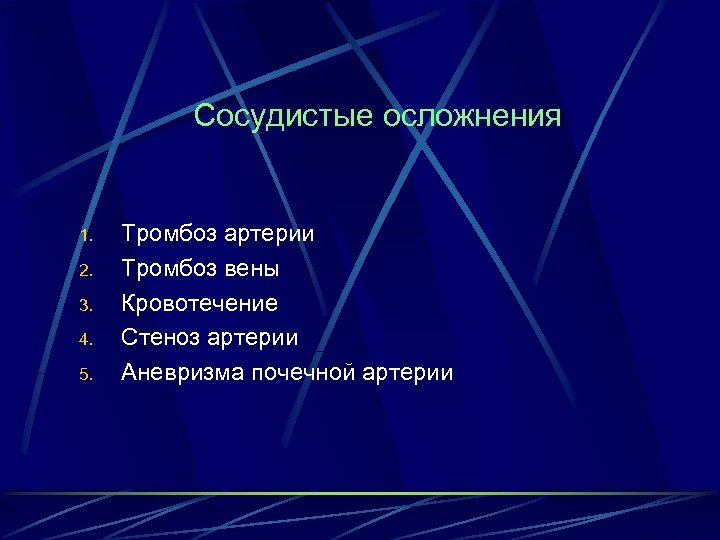 Сосудистые осложнения

1. Тромбоз артерии
2. Тромбоз вены
3. Кровотечение
4. Стеноз артерии
5. Аневризма почечной артерии